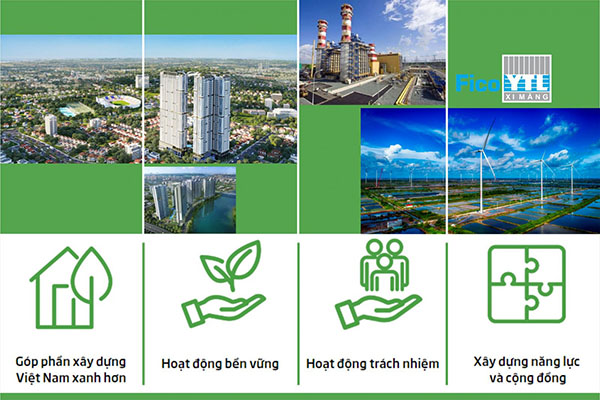 Fico YTL
XI MĂNG

Góp phần xây dựng Việt Nam xanh hơn

Hoạt động bền vững

Hoạt động trách nhiệm

Xây dựng năng lực và cộng đồng